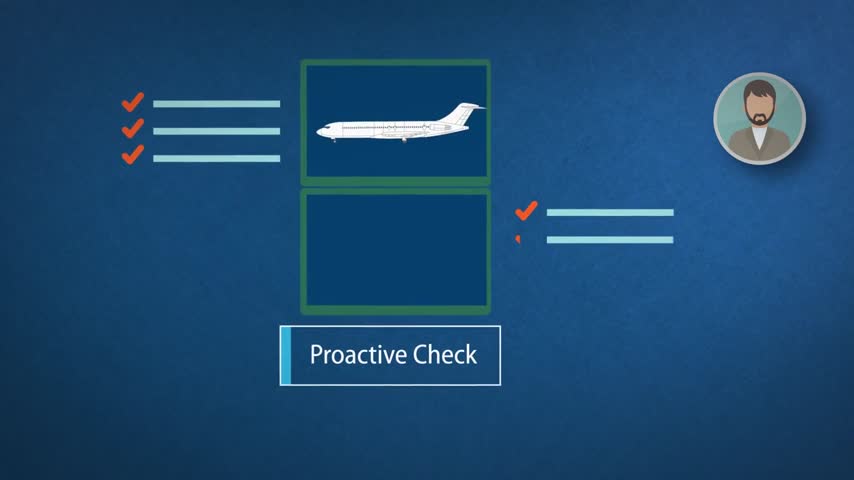 Proactive Check